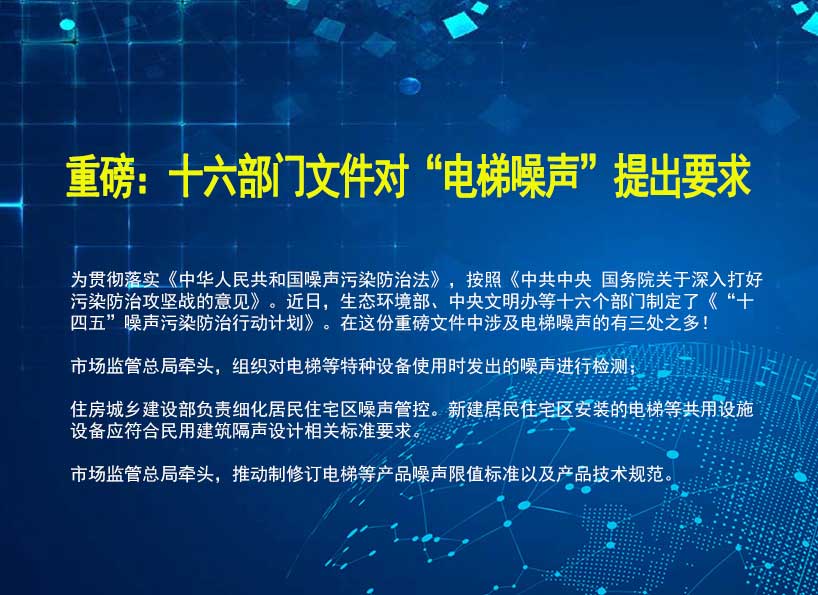 重磅：十六部门文件对“电梯噪声”提出要求

为贯彻落实《中华人民共和国噪声污染防治法》，按照《中共中央 国务院关于深入打好污染防治攻坚战的意见》。近日，生态环境部、中央文明办等十六个部门制定了《“十四五”噪声污染防治行动计划》。在这份重磅文件中涉及电梯噪声的有三处之多！

市场监管总局牵头，组织对电梯等特种设备使用时发出的噪声进行检测；

住房城乡建设部负责细化居民住宅区噪声管控。新建居民住宅区安装的电梯等共用设施设备应符合民用建筑隔声设计相关标准要求。

市场监管总局牵头，推动制修订电梯等产品噪声限值标准以及产品技术规范。